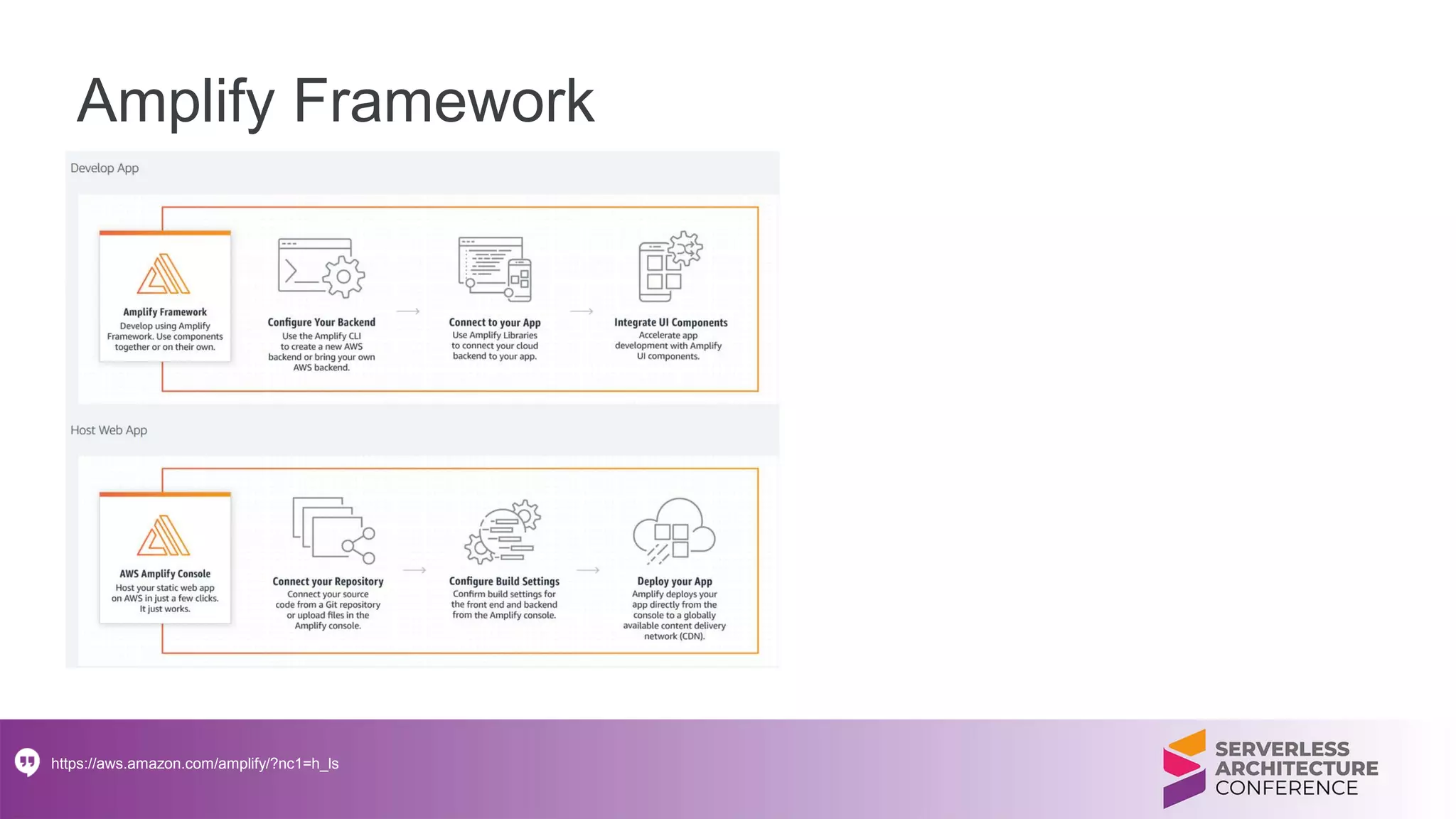 Amplify Framework

Develop App

Amplify Framework
Develop using Amplify Framework. Use components together or on their own.

Configure Your Backend
Use the Amplify CLI to create a new AWS backend or bring your own AWS backend.

Connect to your App
Use Amplify Libraries to connect your cloud backend to your app.

Integrate UI Components
Accelerate app development with Amplify UI components.

Host Web App

AWS Amplify Console
Host your static web app on AWS in just a few clicks. It just works.

Connect your Repository
Connect your source code from a Git repository or upload files in the Amplify console.

Configure Build Settings
Confirm build settings for the front end and backend from the Amplify console.

Deploy your App
Amplify deploys your app directly from the console to a globally available content delivery network (CDN).

https://aws.amazon.com/amplify/?nc1=h_ls

SERVERLESS ARCHITECTURE CONFERENCE